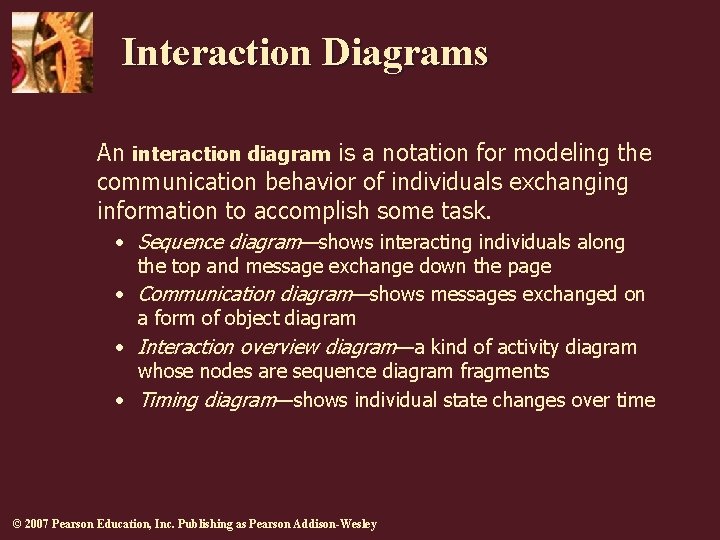 Interaction Diagrams

An interaction diagram is a notation for modeling the communication behavior of individuals exchanging information to accomplish some task.

• Sequence diagram—shows interacting individuals along the top and message exchange down the page
• Communication diagram—shows messages exchanged on a form of object diagram
• Interaction overview diagram—a kind of activity diagram whose nodes are sequence diagram fragments
• Timing diagram—shows individual state changes over time

© 2007 Pearson Education, Inc. Publishing as Pearson Addison-Wesley